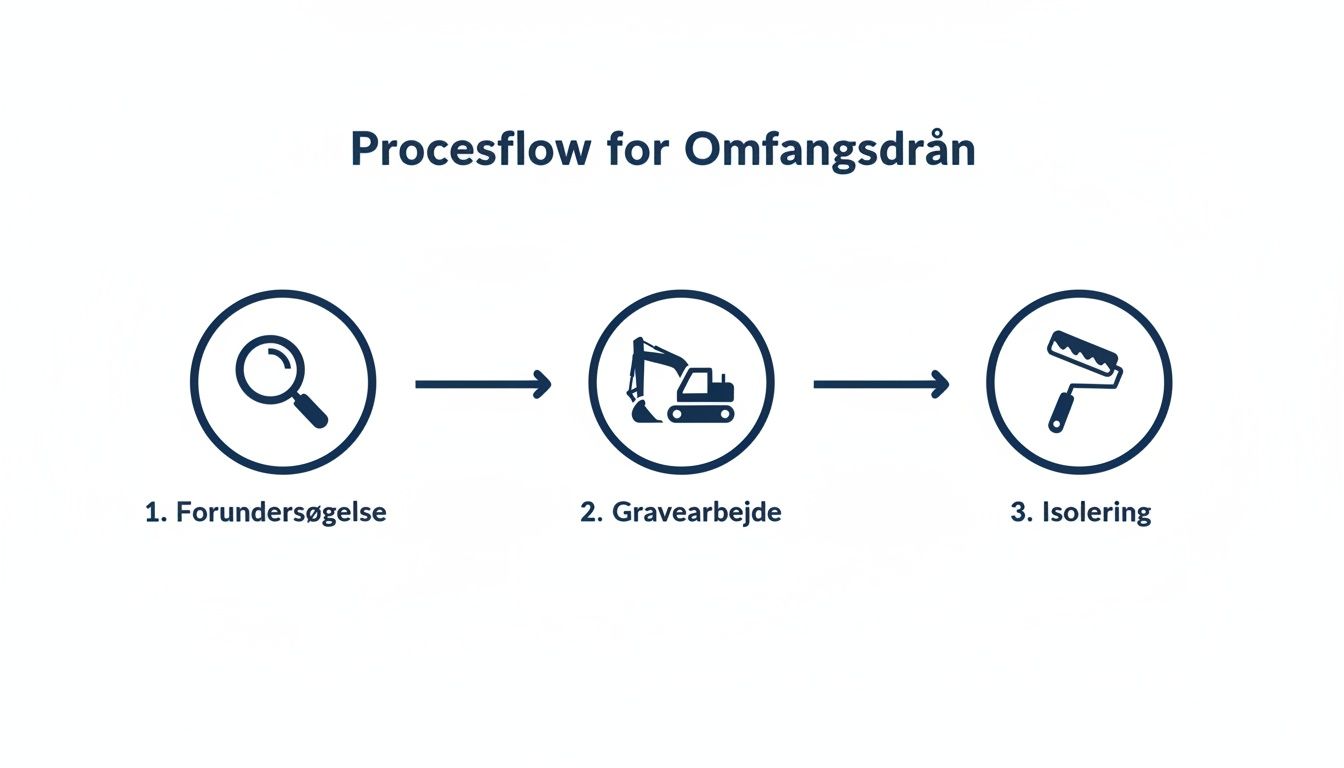 Procesflow for Omfangsdrån

1. Forundersøgelse

2. Gravearbejde

3. Isolering